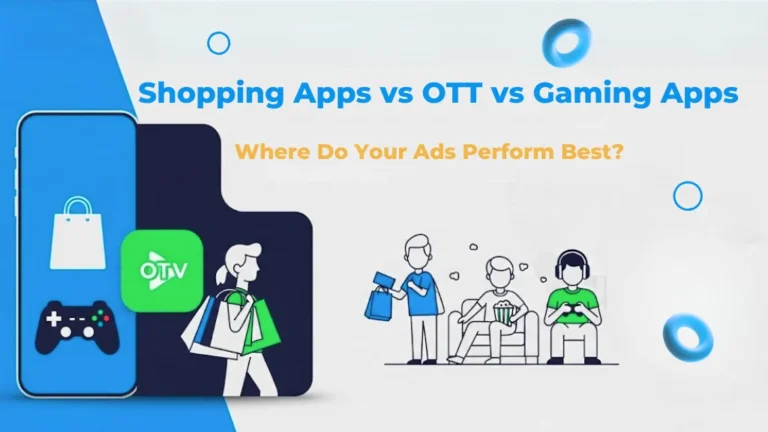 Shopping Apps vs OTT vs Gaming Apps

Where Do Your Ads Perform Best?

OTV